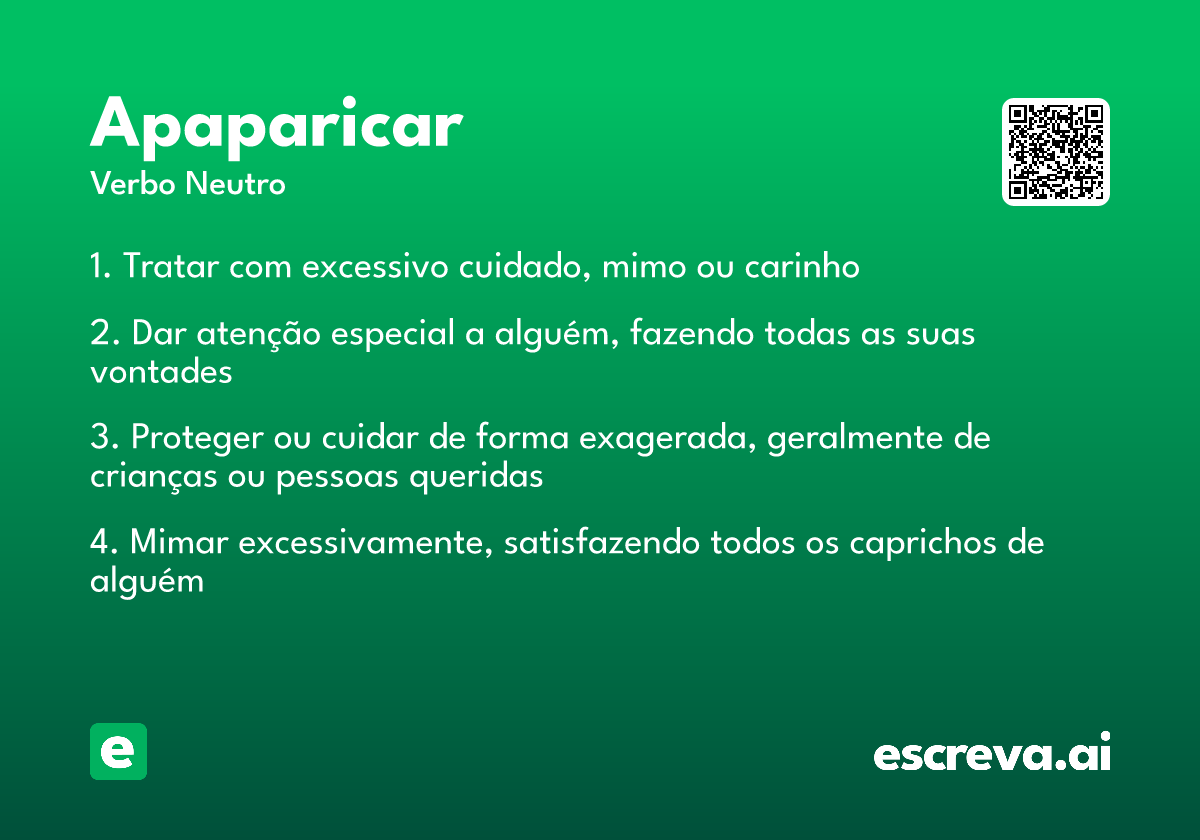 Apaparicar
Verbo Neutro

1. Tratar com excessivo cuidado, mimo ou carinho

2. Dar atenção especial a alguém, fazendo todas as suas vontades

3. Proteger ou cuidar de forma exagerada, geralmente de crianças ou pessoas queridas

4. Mimar excessivamente, satisfazendo todos os caprichos de alguém

e

escreva.ai